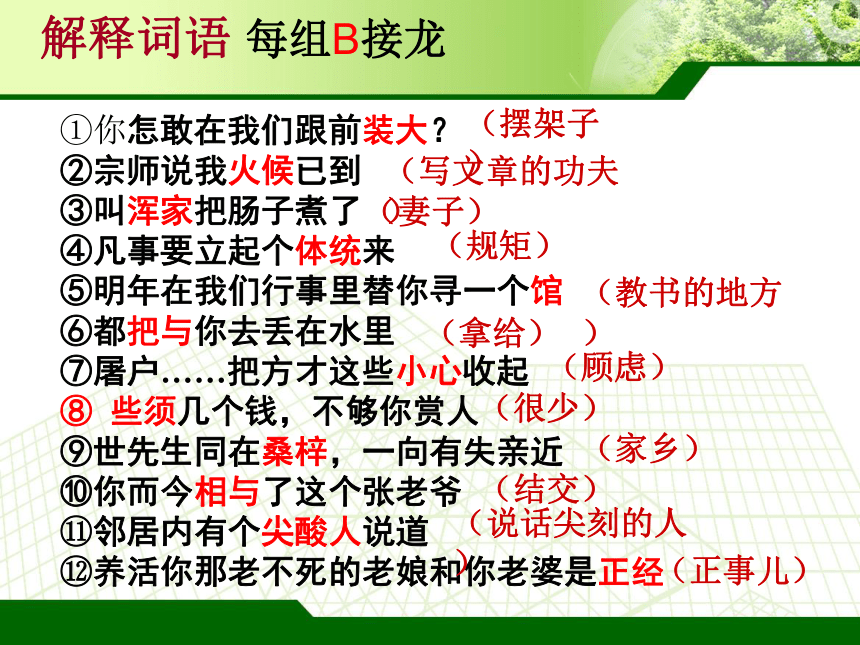 解释词语 每组B接龙

①你怎敢在我们跟前装大？（摆架子
②宗师说我火候已到 （写文章的功夫
③叫浑家把肠子煮了 （妻子）
④凡事要立起个体统来 （规矩）
⑤明年在我们行事里替你寻一个馆 （教书的地方
⑥都把与你去丢在水里 （拿给） ）
⑦屠户……把方才这些小心收起 （顾虑）
⑧ 些须几个钱，不够你赏人（很少）
⑨世先生同在桑梓，一向有失亲近 （家乡）
⑩你而今相与了这个张老爷 （结交）
⑪邻居内有个尖酸人说道 （说话尖刻的人）
⑫养活你那老不死的老娘和你老婆是正经（正事儿）